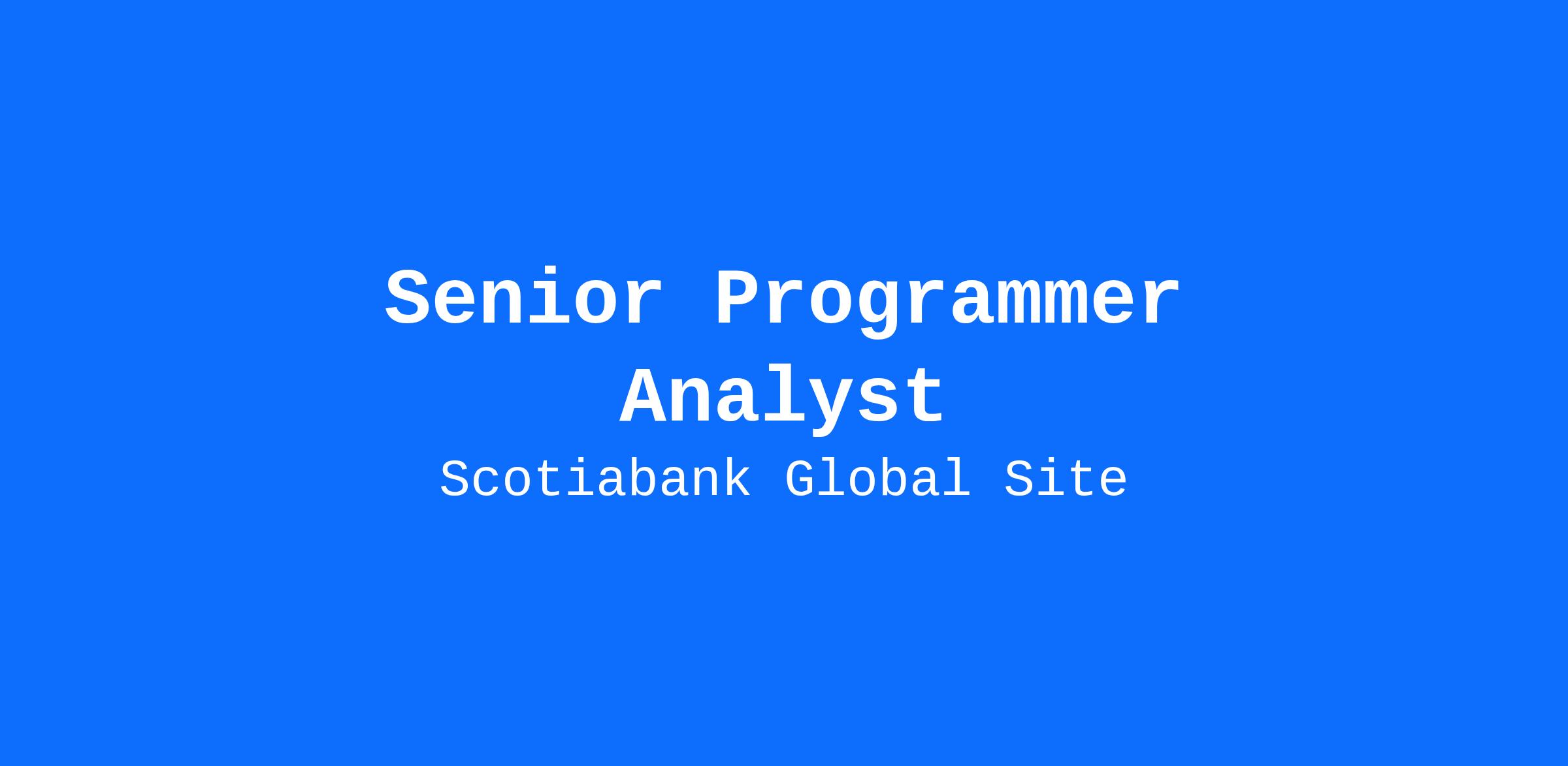 Senior Programmer Analyst

Scotiabank Global Site